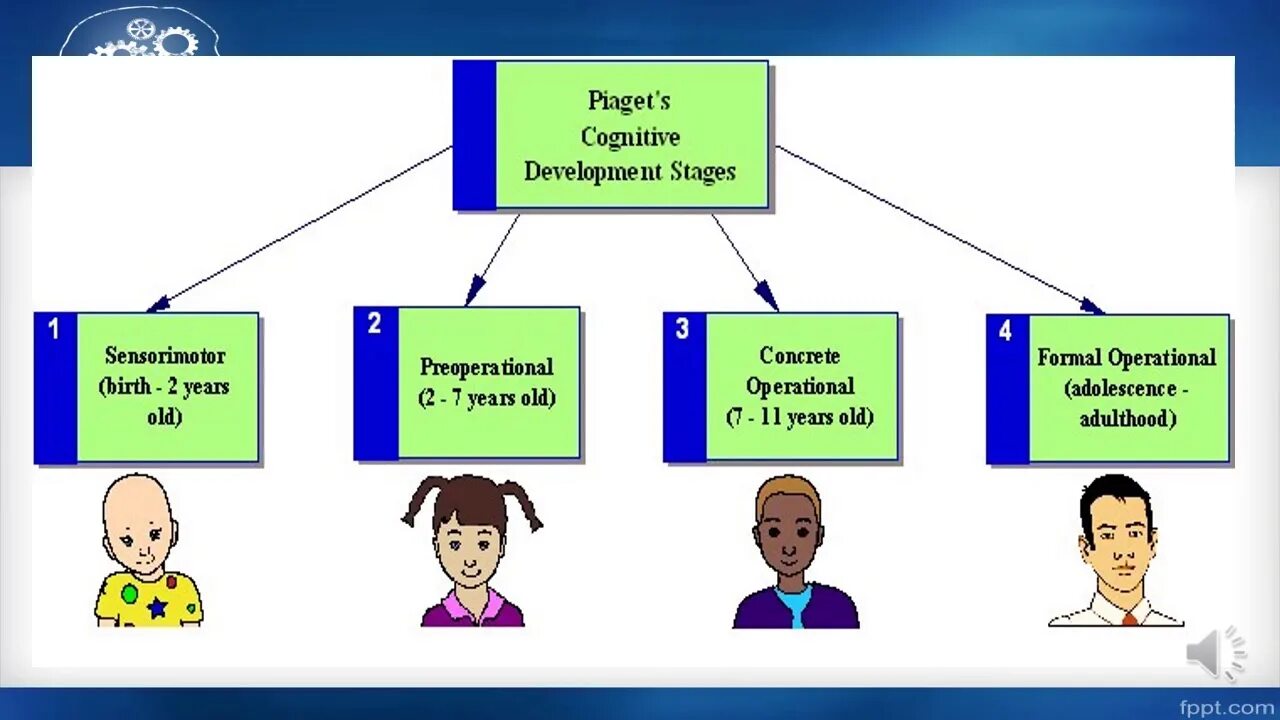 Piaget's Cognitive Development Stages

1
Sensorimotor (birth - 2 years old)

2
Preoperational (2 - 7 years old)

3
Concrete Operational (7 - 11 years old)

4
Formal Operational (adolescence - adulthood)

fppt.com